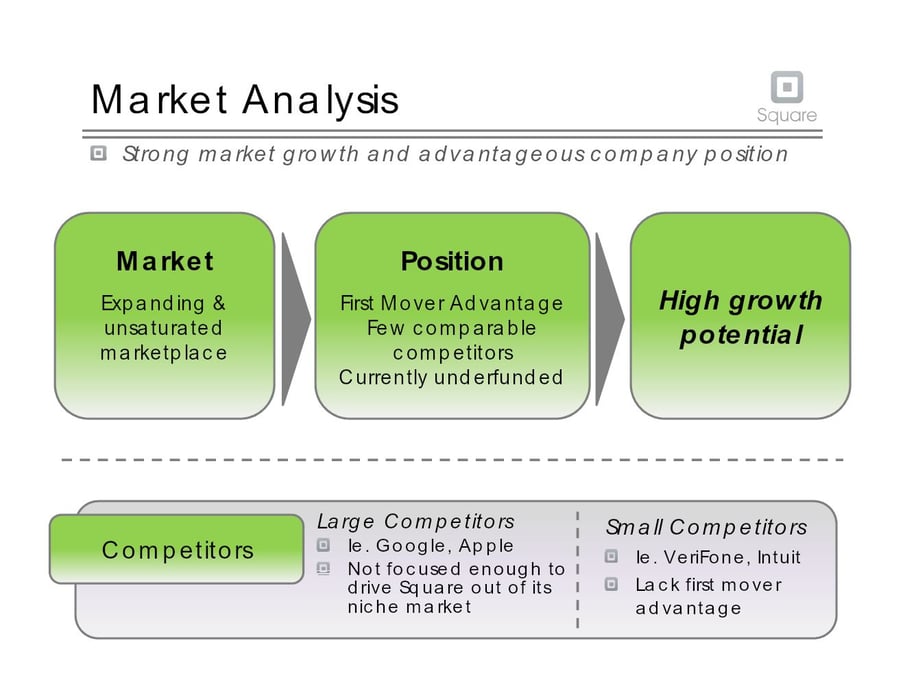 Market Analysis

Square

Strong market growth and advantageous company position

Market

Expanding & unsaturated marketplace

Position

First Mover Advantage
Few comparable competitors
Currently underfunded

High growth potential

Competitors

Large Competitors
Ie. Google, Apple
Not focused enough to drive Square out of its niche market

Small Competitors
Ie. VeriFone, Intuit
Lack first mover advantage